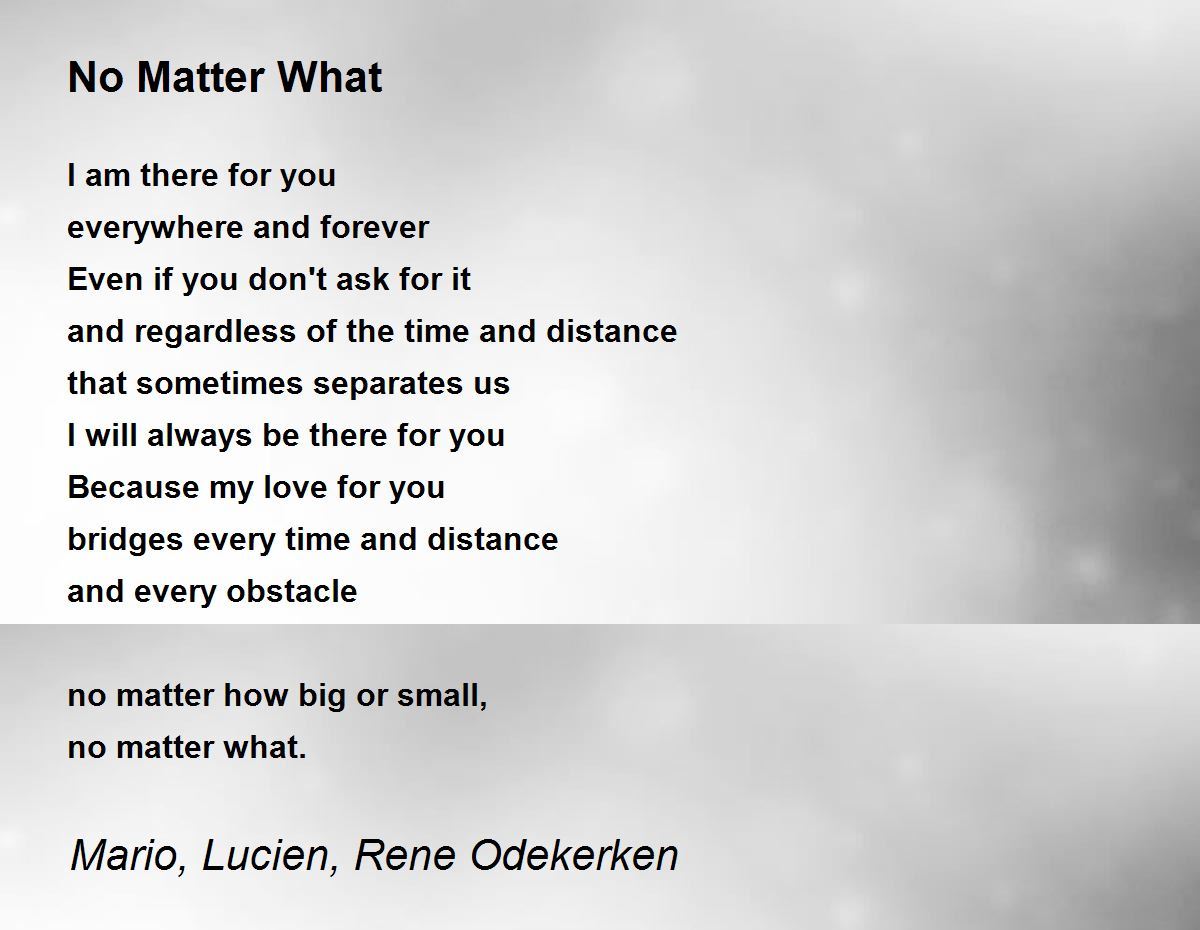 No Matter What

I am there for you
everywhere and forever
Even if you don't ask for it
and regardless of the time and distance
that sometimes separates us
I will always be there for you
Because my love for you
bridges every time and distance
and every obstacle

no matter how big or small,
no matter what.

Mario, Lucien, Rene Odekerken